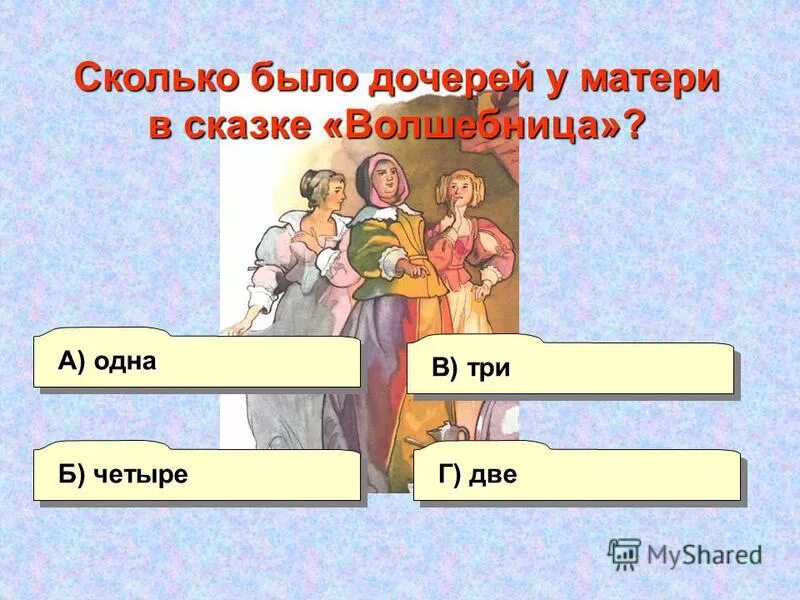 Сколько было дочерей у матери в сказке «Волшебница»?

А) одна

В) три

Б) четыре

Г) две

MyShared